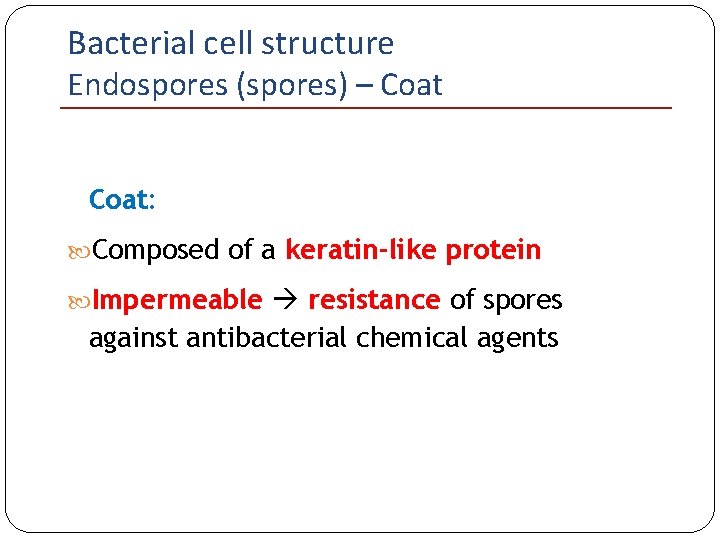 Bacterial cell structure
Endospores (spores) – Coat

Coat:

Composed of a keratin-like protein

Impermeable → resistance of spores against antibacterial chemical agents